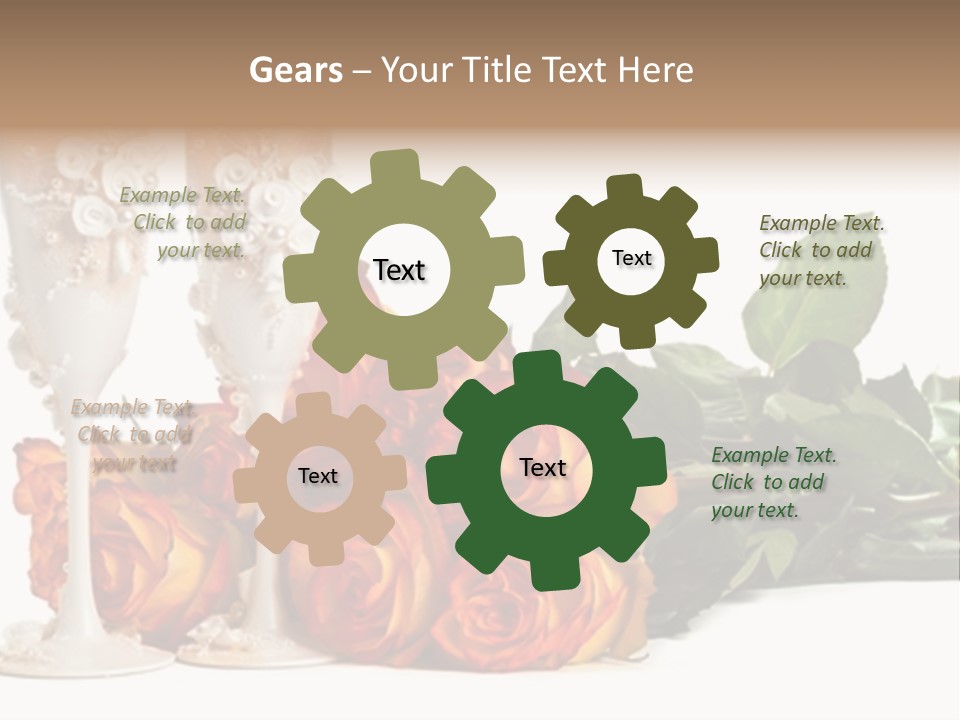 Gears – Your Title Text Here

Example Text. Click to add your text.

Text

Text

Example Text. Click to add your text.

Example Text. Click to add your text.

Text

Text

Example Text. Click to add your text.